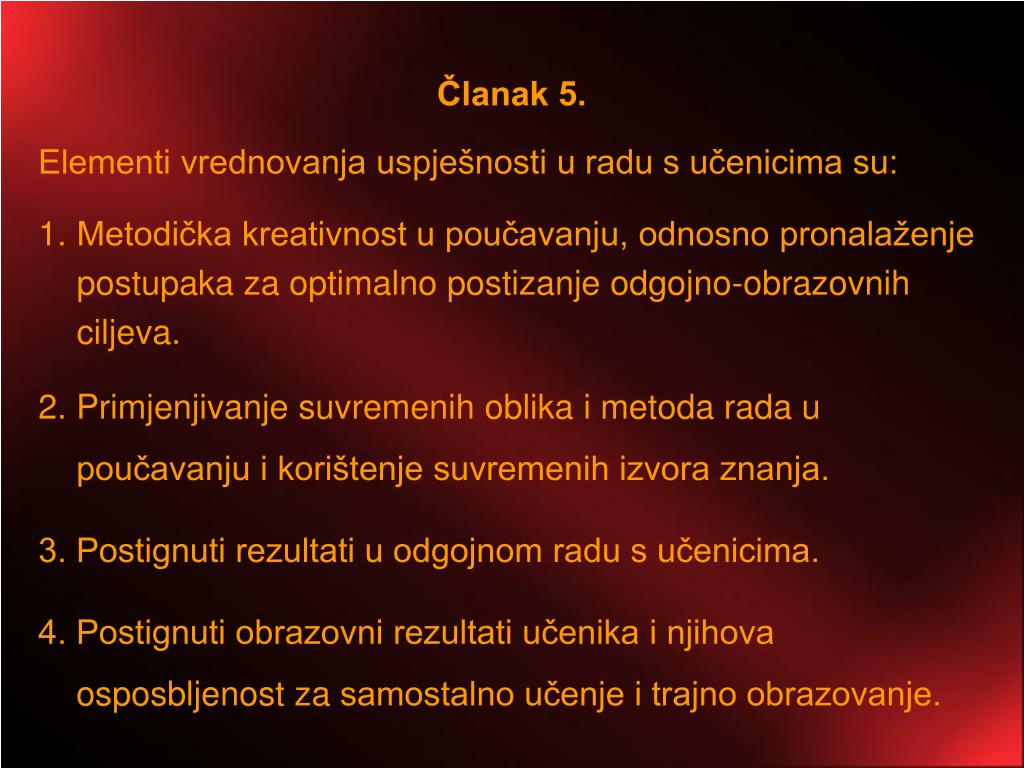 Članak 5.

Elementi vrednovanja uspješnosti u radu s učenicima su:

1. Metodička kreativnost u poučavanju, odnosno pronalaženje postupaka za optimalno postizanje odgojno-obrazovnih ciljeva.

2. Primjenjivanje suvremenih oblika i metoda rada u poučavanju i korištenje suvremenih izvora znanja.

3. Postignuti rezultati u odgojnom radu s učenicima.

4. Postignuti obrazovni rezultati učenika i njihova osposbljenost za samostalno učenje i trajno obrazovanje.